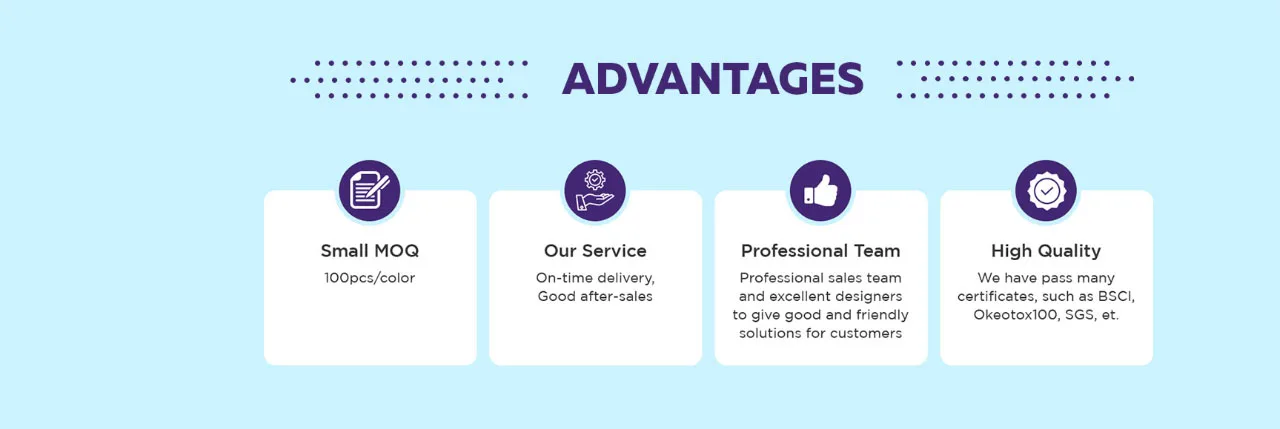 ADVANTAGES

Small MOQ
100pcs/color

Our Service
On-time delivery, Good after-sales

Professional Team
Professional sales team and excellent designers to give good and friendly solutions for customers

High Quality
We have pass many certificates, such as BSCI, Okeotox100, SGS, et.